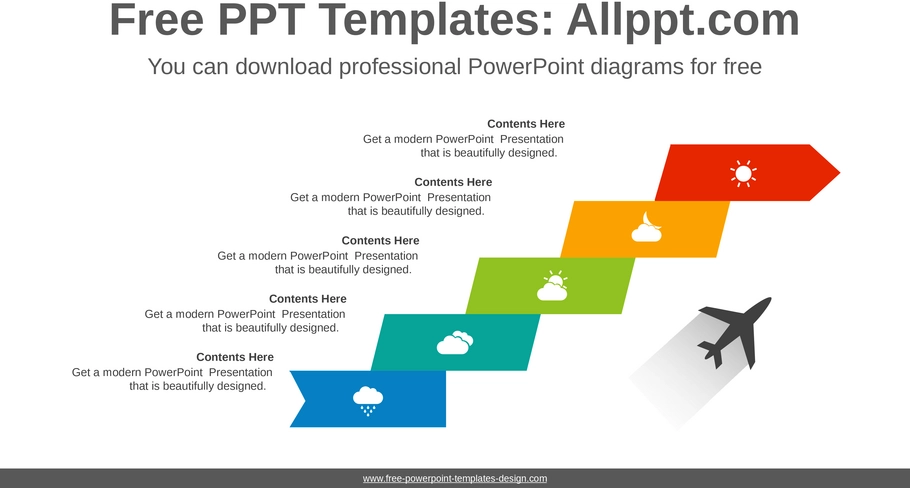 Free PPT Templates: Allppt.com

You can download professional PowerPoint diagrams for free

Contents Here
Get a modern PowerPoint Presentation that is beautifully designed.

Contents Here
Get a modern PowerPoint Presentation that is beautifully designed.

Contents Here
Get a modern PowerPoint Presentation that is beautifully designed.

Contents Here
Get a modern PowerPoint Presentation that is beautifully designed.

Contents Here
Get a modern PowerPoint Presentation that is beautifully designed.

www.free-powerpoint-templates-design.com